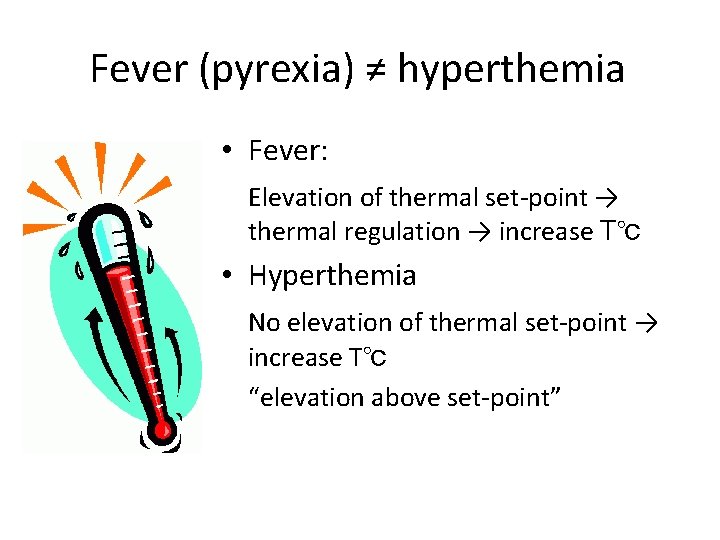 Fever (pyrexia) ≠ hyperthemia

• Fever:

Elevation of thermal set-point → thermal regulation → increase T°C

• Hyperthemia

No elevation of thermal set-point → increase T°C

"elevation above set-point"